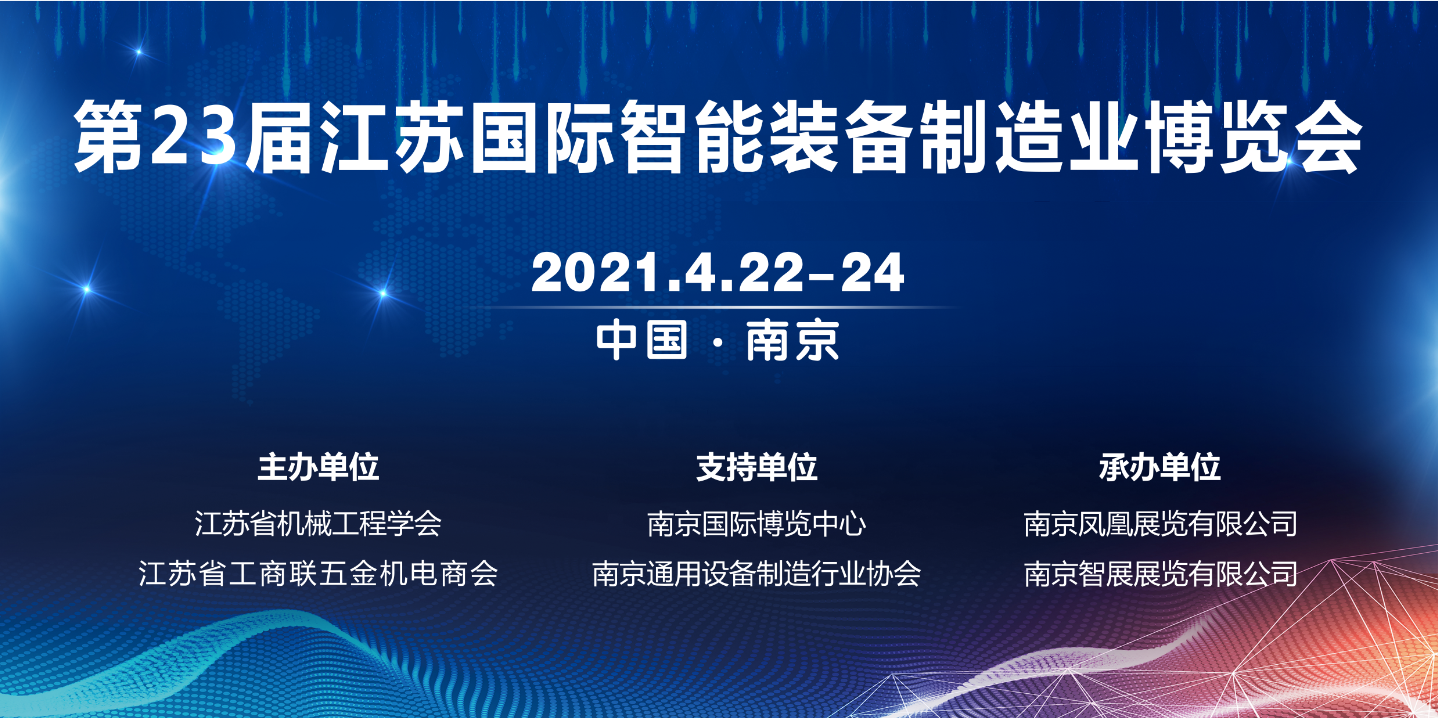 第23届江苏国际智能装备制造业博览会

2021.4.22–24

中国 · 南京

主办单位
江苏省机械工程学会
江苏省工商联五金机电商会

支持单位
南京国际博览中心
南京通用设备制造行业协会

承办单位
南京凤凰展览有限公司
南京智展展览有限公司